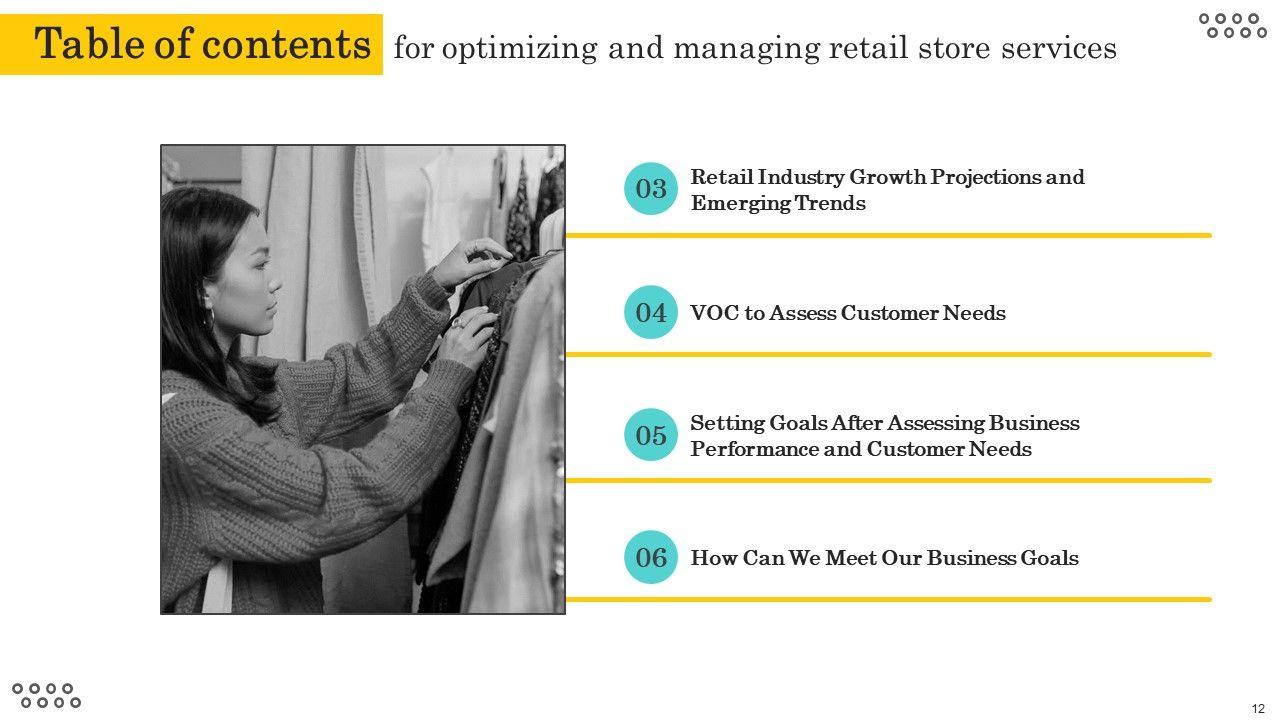 Table of contents for optimizing and managing retail store services

03 Retail Industry Growth Projections and Emerging Trends

04 VOC to Assess Customer Needs

05 Setting Goals After Assessing Business Performance and Customer Needs

06 How Can We Meet Our Business Goals

12